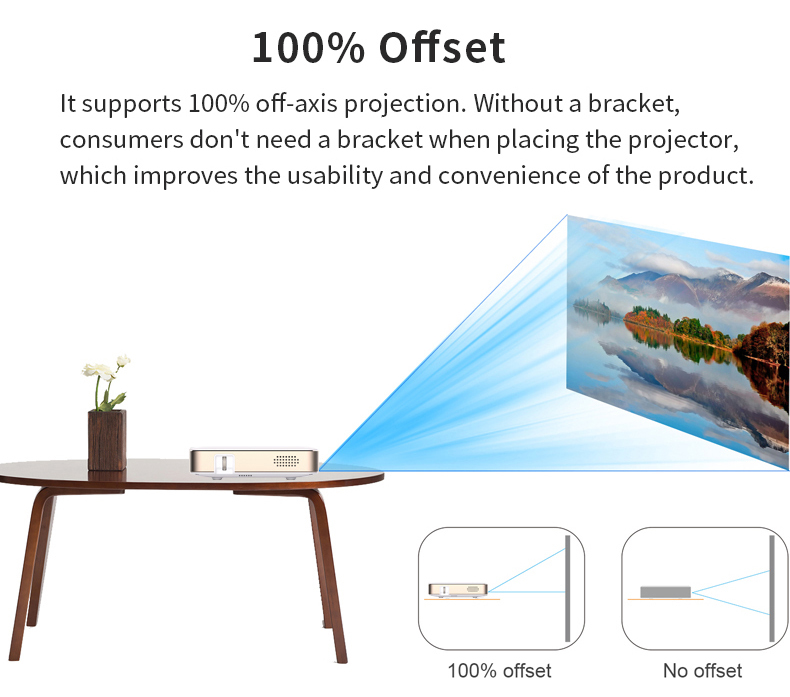 100% Offset

It supports 100% off-axis projection. Without a bracket, consumers don't need a bracket when placing the projector, which improves the usability and convenience of the product.

100% offset

No offset